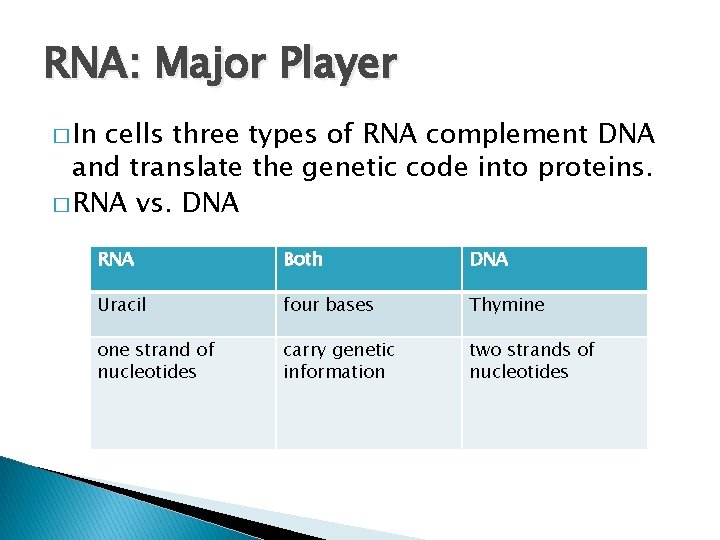 RNA: Major Player

□ In cells three types of RNA complement DNA and translate the genetic code into proteins.
□ RNA vs. DNA

| RNA | Both | DNA |
|---|---|---|
| Uracil | four bases | Thymine |
| one strand of nucleotides | carry genetic information | two strands of nucleotides |